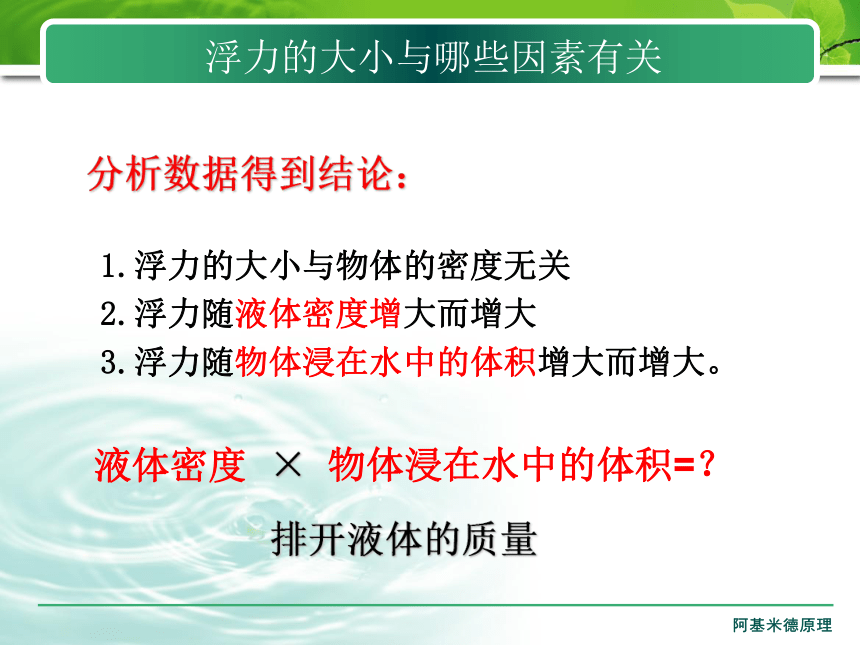 浮力的大小与哪些因素有关

分析数据得到结论：

1.浮力的大小与物体的密度无关
2.浮力随液体密度增大而增大
3.浮力随物体浸在水中的体积增大而增大。

液体密度 × 物体浸在水中的体积=？

排开液体的质量

阿基米德原理